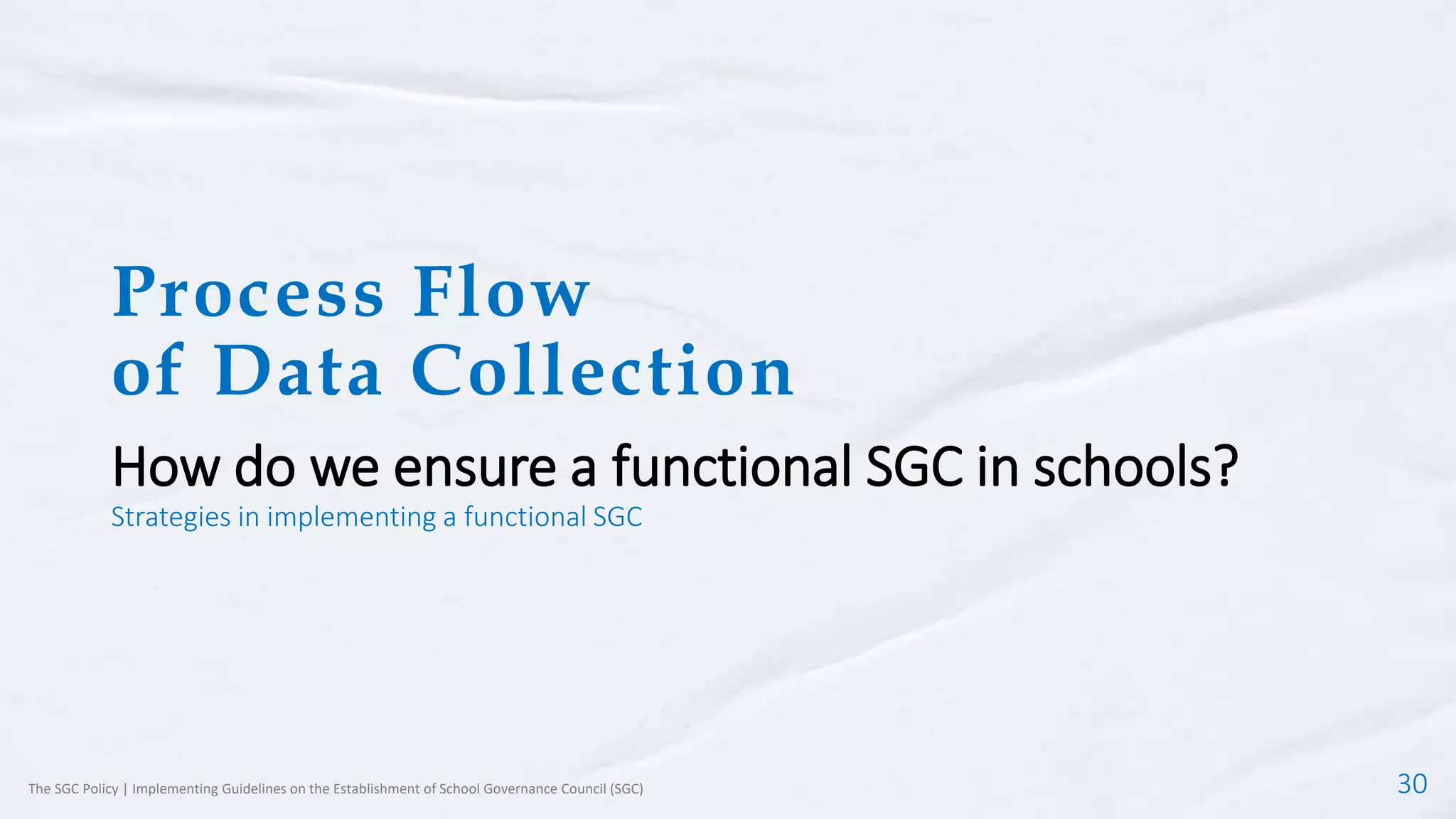 Process Flow
of Data Collection

How do we ensure a functional SGC in schools?

Strategies in implementing a functional SGC

The SGC Policy | Implementing Guidelines on the Establishment of School Governance Council (SGC)

30